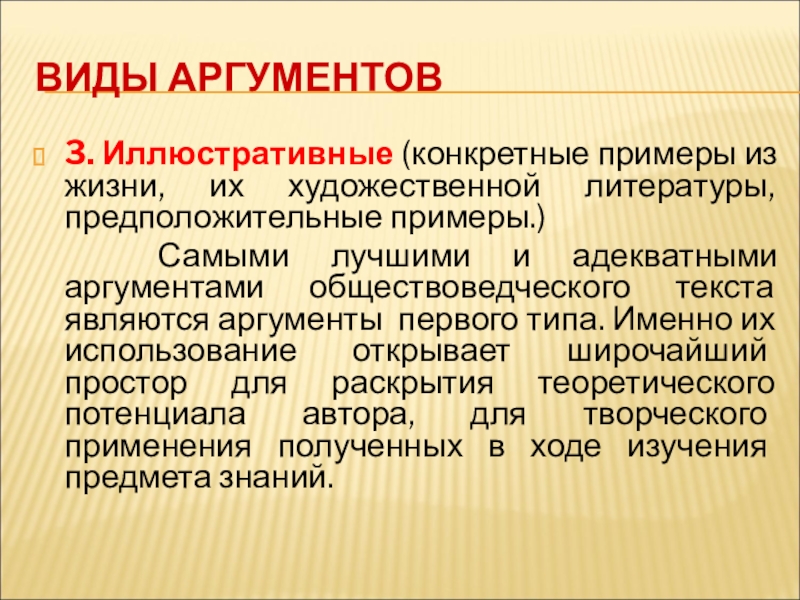 ВИДЫ АРГУМЕНТОВ

3. Иллюстративные (конкретные примеры из жизни, их художественной литературы, предположительные примеры.)

Самыми лучшими и адекватными аргументами обществоведческого текста являются аргументы первого типа. Именно их использование открывает широчайший простор для раскрытия теоретического потенциала автора, для творческого применения полученных в ходе изучения предмета знаний.